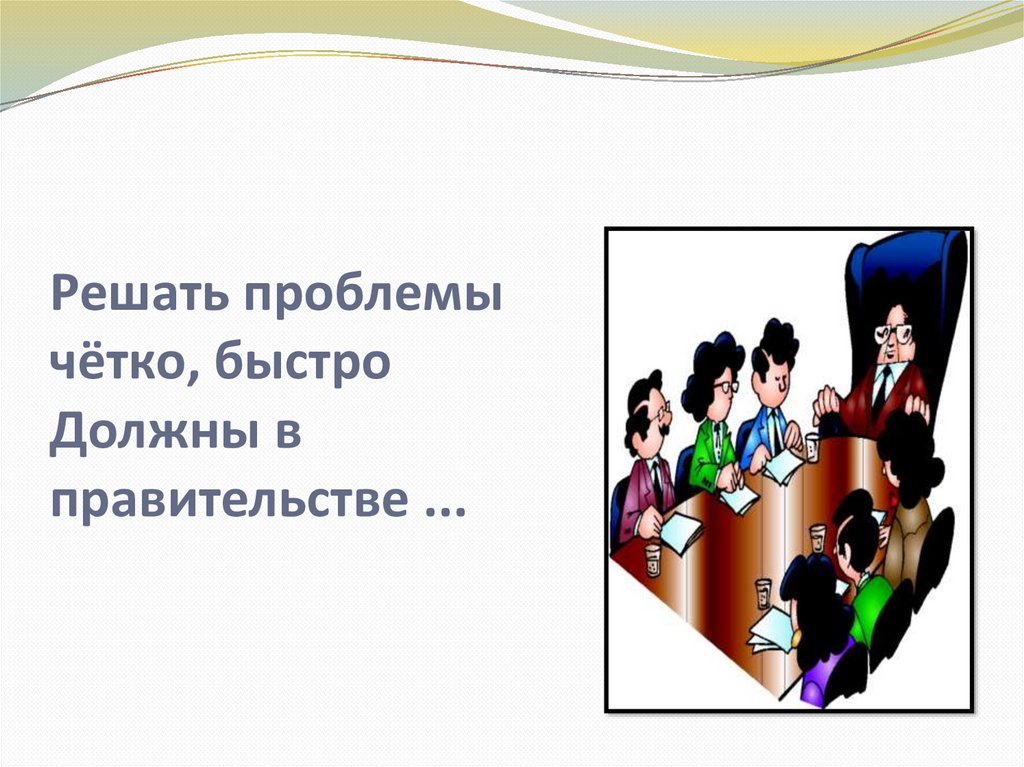 Решать проблемы чётко, быстро
Должны в правительстве ...